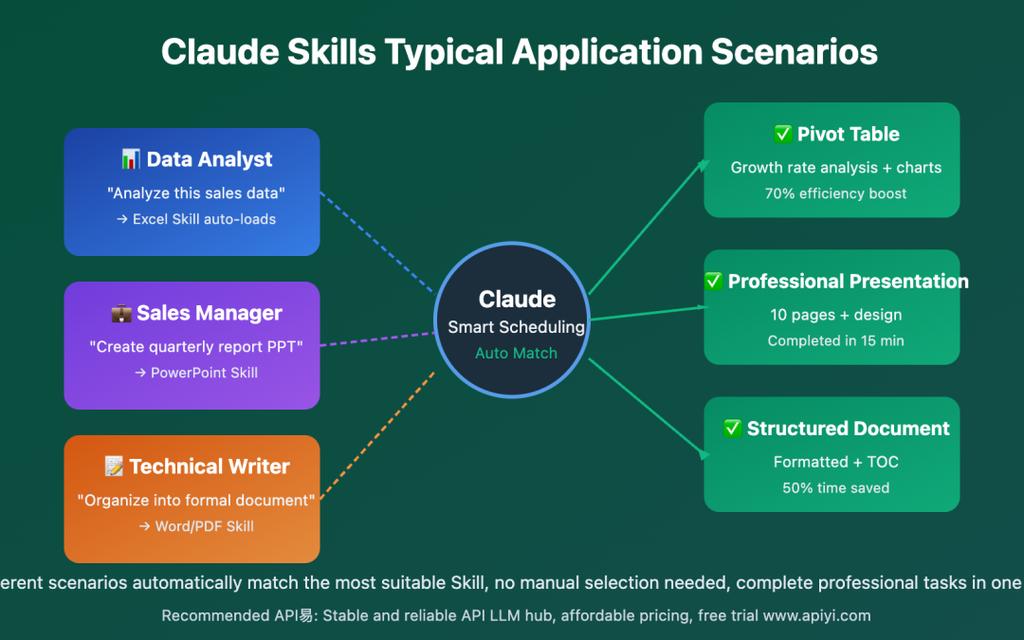 Claude Skills Typical Application Scenarios

📊 Data Analyst
"Analyze this sales data"
→ Excel Skill auto-loads

💼 Sales Manager
"Create quarterly report PPT"
→ PowerPoint Skill

📝 Technical Writer
"Organize into formal document"
→ Word/PDF Skill

Claude
Smart Scheduling
Auto Match

✅ Pivot Table
Growth rate analysis + charts
70% efficiency boost

✅ Professional Presentation
10 pages + design
Completed in 15 min

✅ Structured Document
Formatted + TOC
50% time saved

erent scenarios automatically match the most suitable Skill, no manual selection needed, complete professional tasks in one

Recommended API易: Stable and reliable API LLM hub, affordable pricing, free trial www.apiyi.com